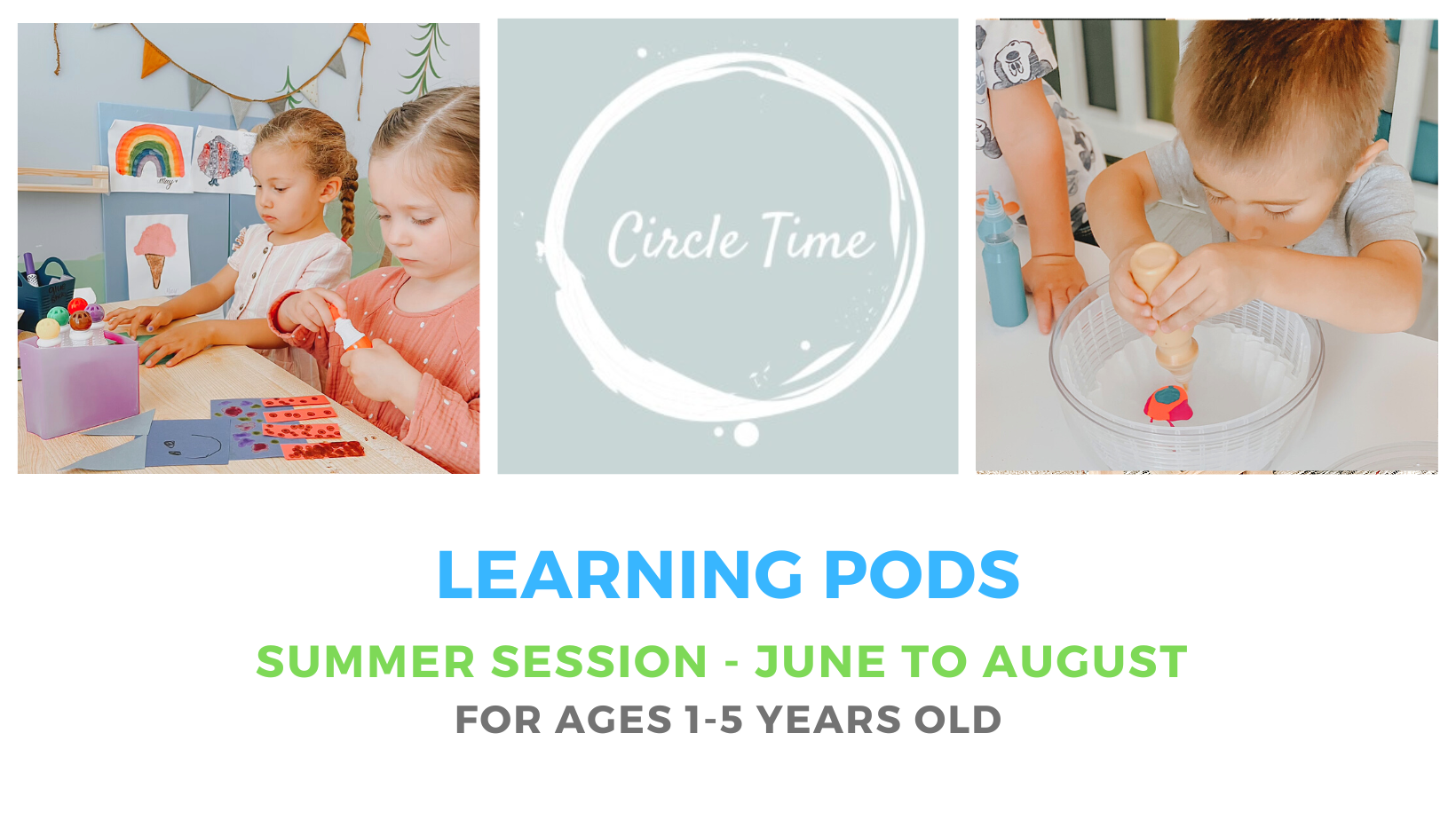 Circle Time

LEARNING PODS

SUMMER SESSION - JUNE TO AUGUST

FOR AGES 1-5 YEARS OLD